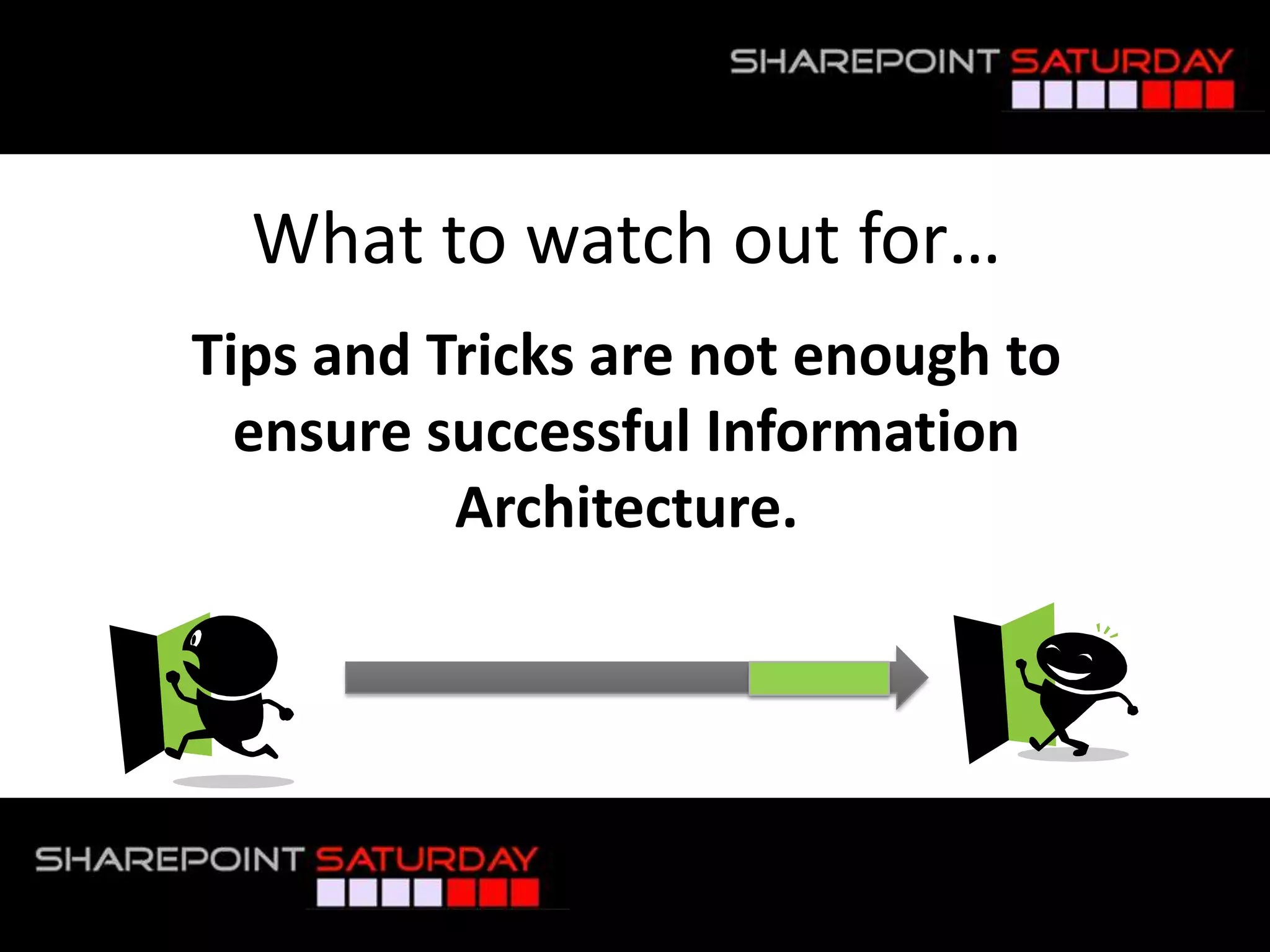 SHAREPOINT SATURDAY

What to watch out for…

Tips and Tricks are not enough to ensure successful Information Architecture.

SHAREPOINT SATURDAY